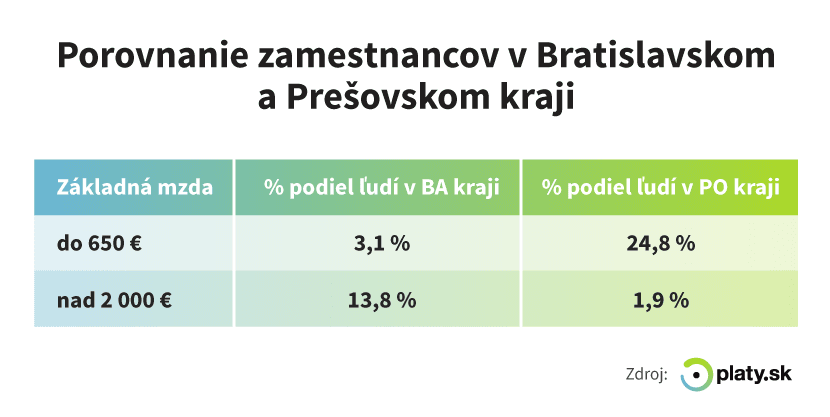 Porovnanie zamestnancov v Bratislavskom a Prešovskom kraji

| Základná mzda | % podiel ľudí v BA kraji | % podiel ľudí v PO kraji |
|---|---|---|
| do 650 € | 3,1 % | 24,8 % |
| nad 2 000 € | 13,8 % | 1,9 % |

Zdroj: platy.sk